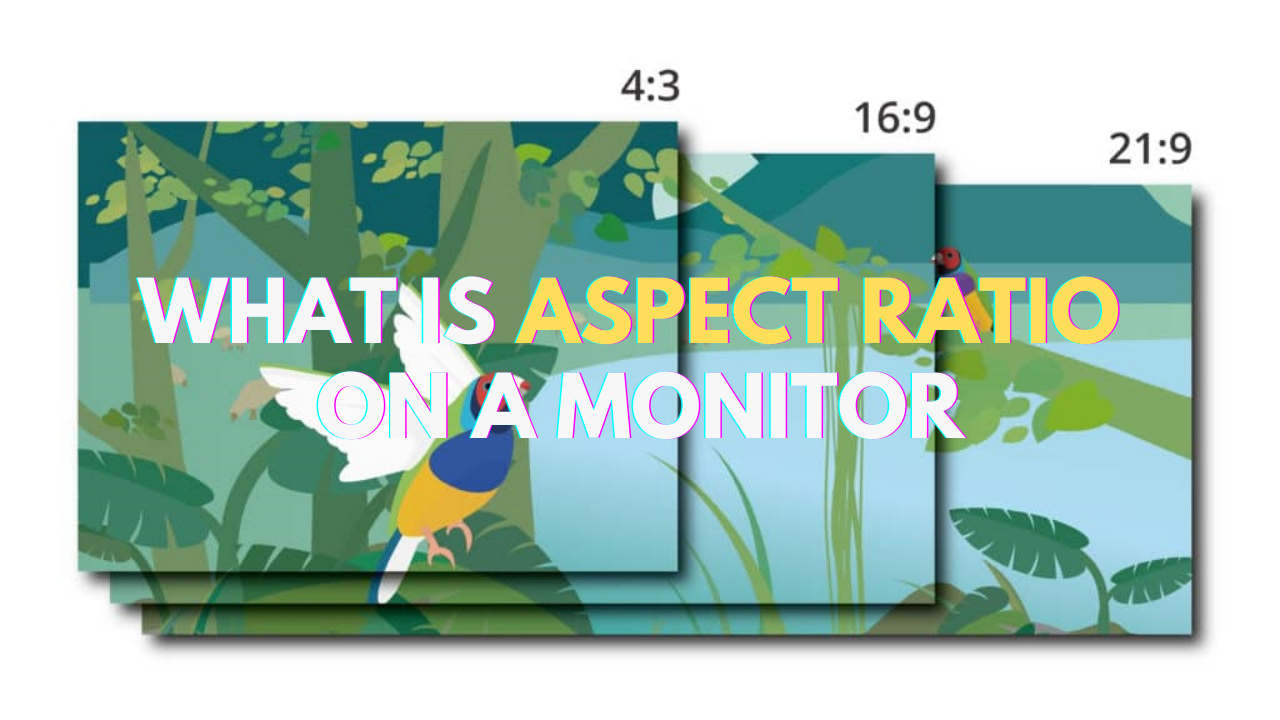 4:3

16:9

21:9

WHAT IS ASPECT RATIO ON A MONITOR